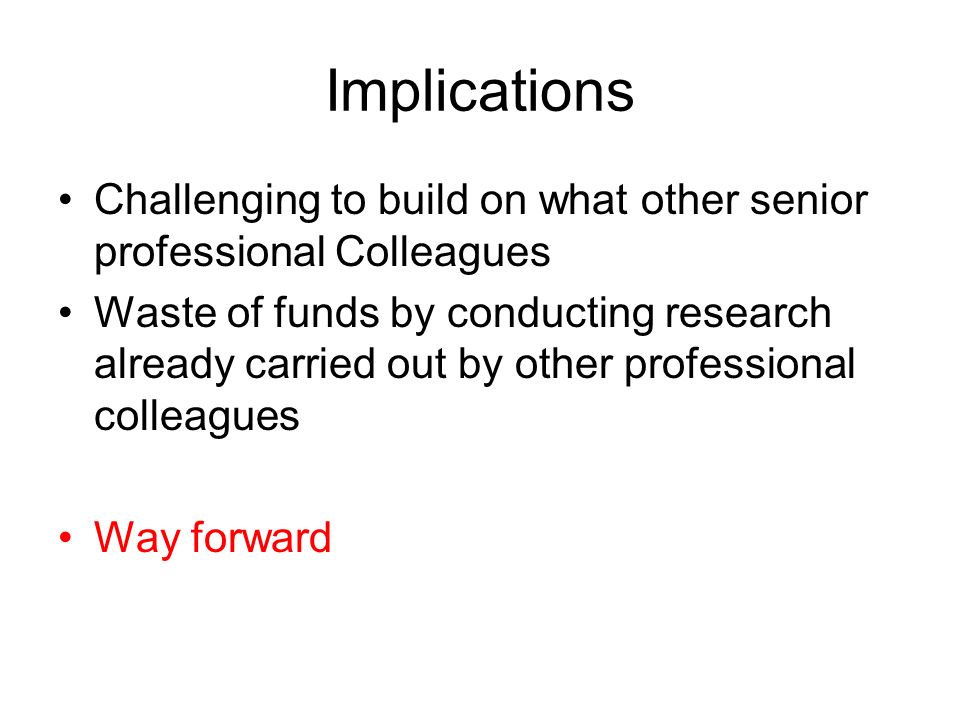 Implications

• Challenging to build on what other senior professional Colleagues
• Waste of funds by conducting research already carried out by other professional colleagues

• Way forward